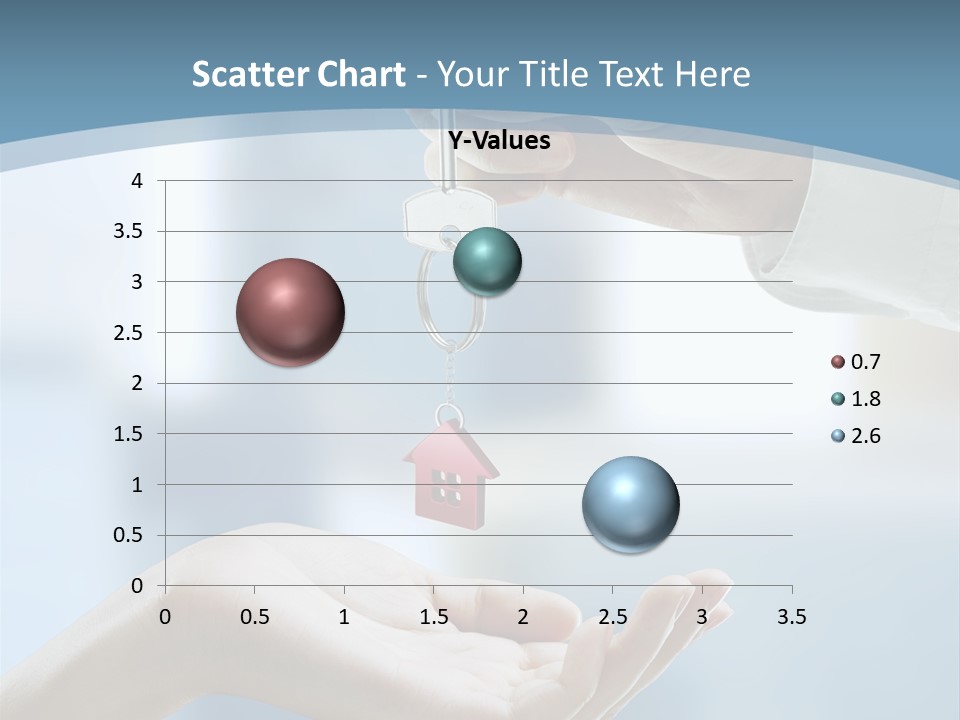 Scatter Chart - Your Title Text Here

Y-Values

4
3.5
3
2.5
2
1.5
1
0.5
0

0 0.5 1 1.5 2 2.5 3 3.5

0.7
1.8
2.6